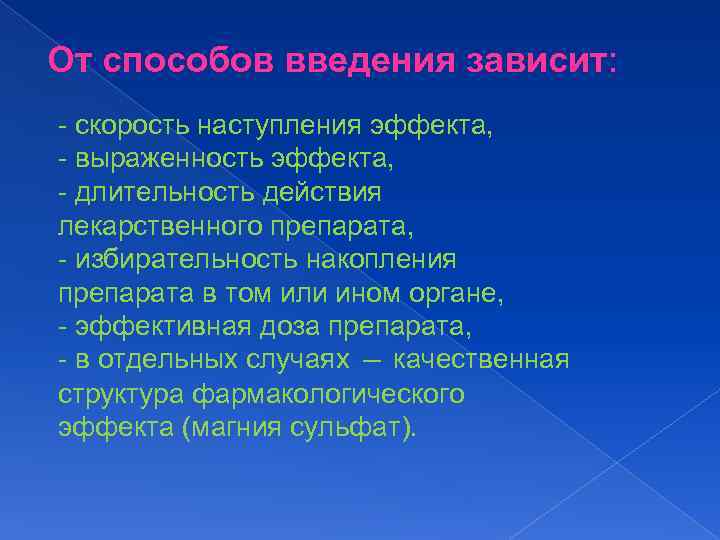 От способов введения зависит:

- скорость наступления эффекта,
- выраженность эффекта,
- длительность действия лекарственного препарата,
- избирательность накопления препарата в том или ином органе,
- эффективная доза препарата,
- в отдельных случаях — качественная структура фармакологического эффекта (магния сульфат).